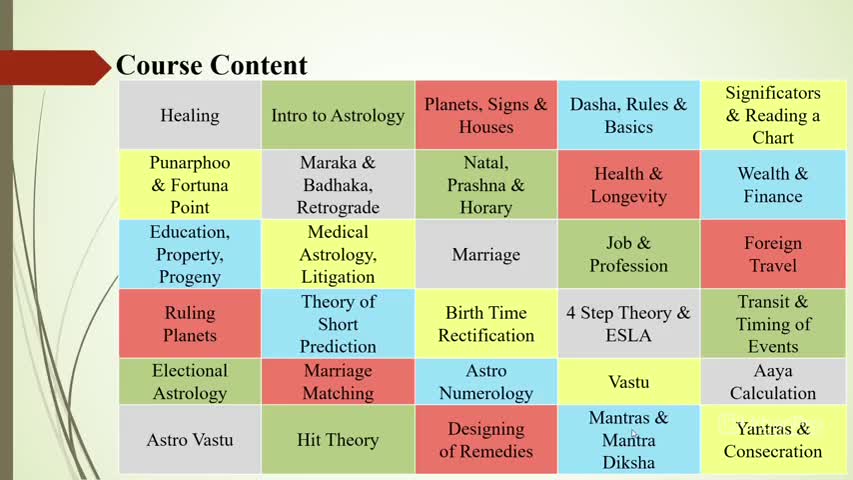 Course Content

| Healing | Intro to Astrology | Planets, Signs & Houses | Dasha, Rules & Basics | Significators & Reading a Chart |
|---|---|---|---|---|
| Punarphoo & Fortuna Point | Maraka & Badhaka, Retrograde | Natal, Prashna & Horary | Health & Longevity | Wealth & Finance |
| Education, Property, Progeny | Medical Astrology, Litigation | Marriage | Job & Profession | Foreign Travel |
| Ruling Planets | Theory of Short Prediction | Birth Time Rectification | 4 Step Theory & ESLA | Transit & Timing of Events |
| Electional Astrology | Marriage Matching | Astro Numerology | Vastu | Aaya Calculation |
| Astro Vastu | Hit Theory | Designing of Remedies | Mantras & Mantra Diksha | Yantras & Consecration |